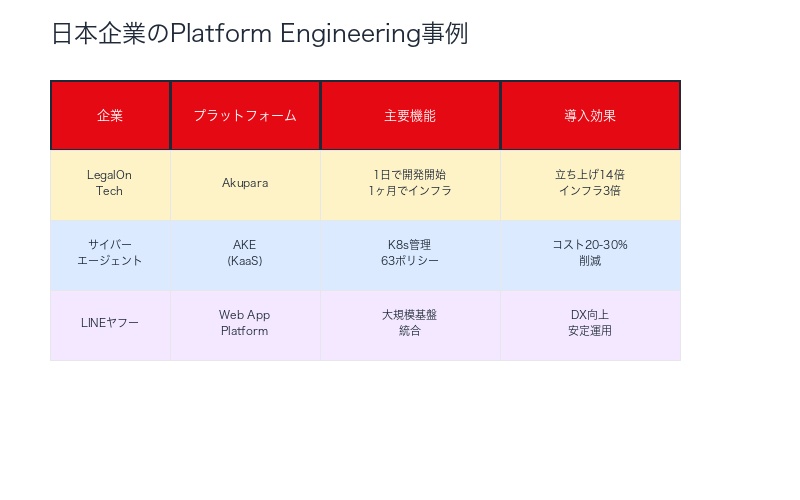 日本企業のPlatform Engineering事例

| 企業 | プラットフォーム | 主要機能 | 導入効果 |
|---|---|---|---|
| LegalOn Tech | Akupara | 1日で開発開始 1ヶ月でインフラ | 立ち上げ14倍 インフラ3倍 |
| サイバーエージェント | AKE (KaaS) | K8s管理 63ポリシー | コスト20-30% 削減 |
| LINEヤフー | Web App Platform | 大規模基盤 統合 | DX向上 安定運用 |